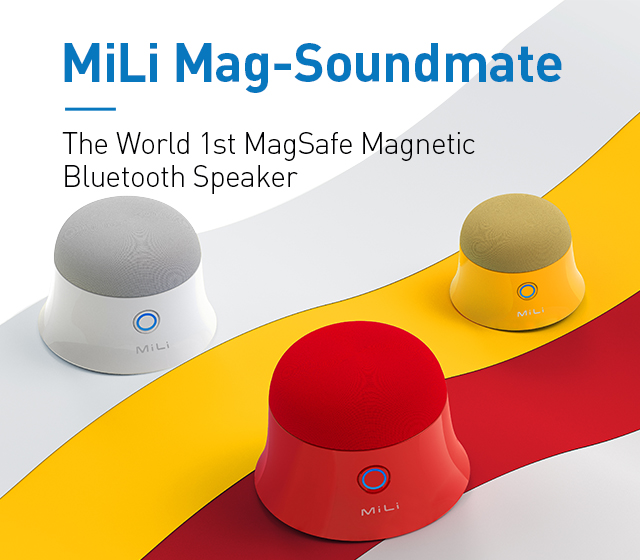 MiLi Mag-Soundmate

The World 1st MagSafe Magnetic Bluetooth Speaker

MiLi

MiLi

MiLi